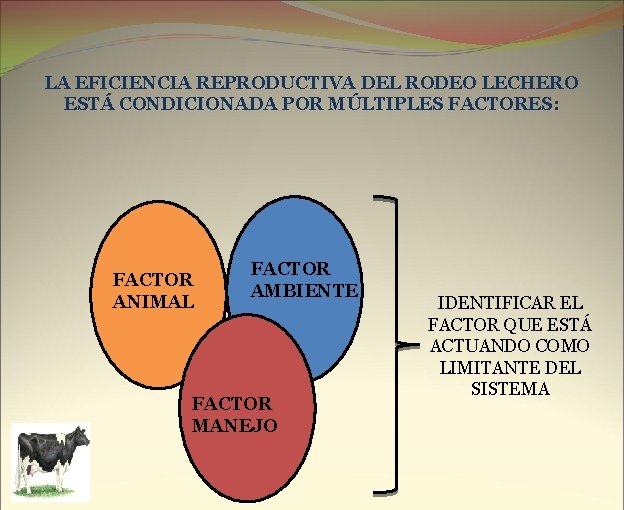 LA EFICIENCIA REPRODUCTIVA DEL RODEO LECHERO ESTÁ CONDICIONADA POR MÚLTIPLES FACTORES:

FACTOR ANIMAL

FACTOR AMBIENTE

FACTOR MANEJO

IDENTIFICAR EL FACTOR QUE ESTÁ ACTUANDO COMO LIMITANTE DEL SISTEMA